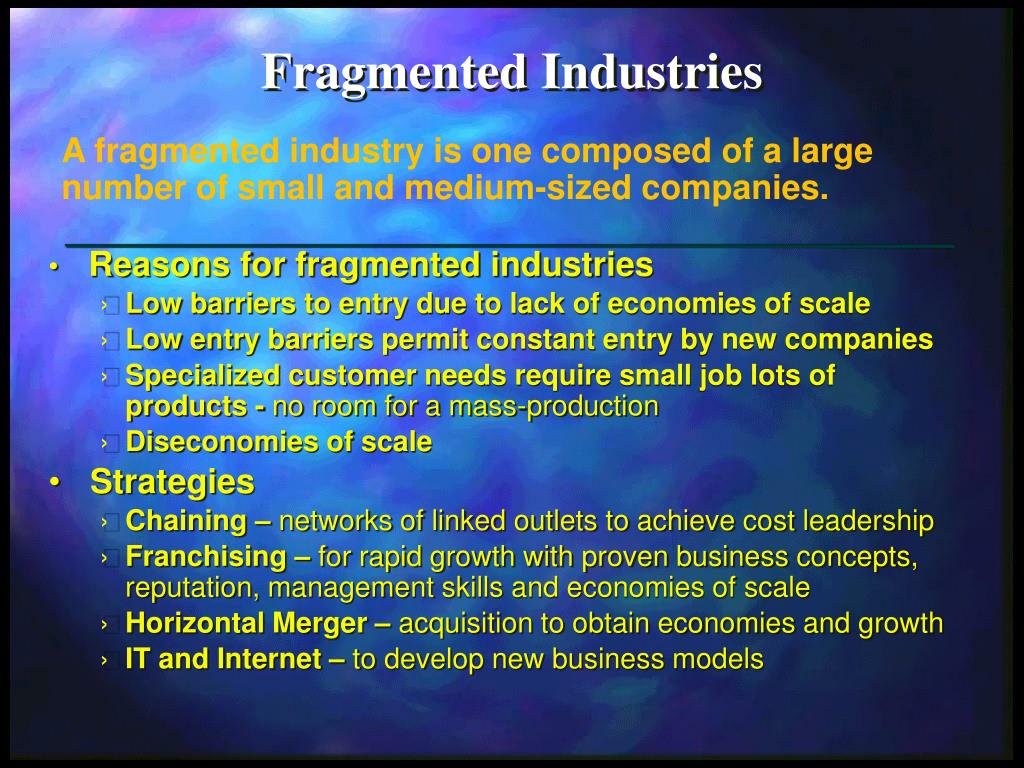 Fragmented Industries

A fragmented industry is one composed of a large number of small and medium-sized companies.

• Reasons for fragmented industries
  › Low barriers to entry due to lack of economies of scale
  › Low entry barriers permit constant entry by new companies
  › Specialized customer needs require small job lots of products - no room for a mass-production
  › Diseconomies of scale
• Strategies
  › Chaining – networks of linked outlets to achieve cost leadership
  › Franchising – for rapid growth with proven business concepts, reputation, management skills and economies of scale
  › Horizontal Merger – acquisition to obtain economies and growth
  › IT and Internet – to develop new business models